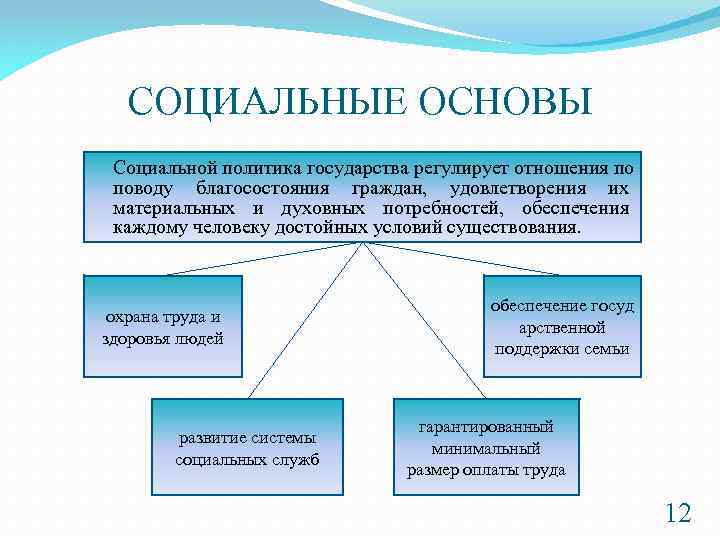 СОЦИАЛЬНЫЕ ОСНОВЫ

Социальной политика государства регулирует отношения по поводу благосостояния граждан, удовлетворения их материальных и духовных потребностей, обеспечения каждому человеку достойных условий существования.

охрана труда и здоровья людей

обеспечение госуд арственной поддержки семьи

развитие системы социальных служб

гарантированный минимальный размер оплаты труда

12